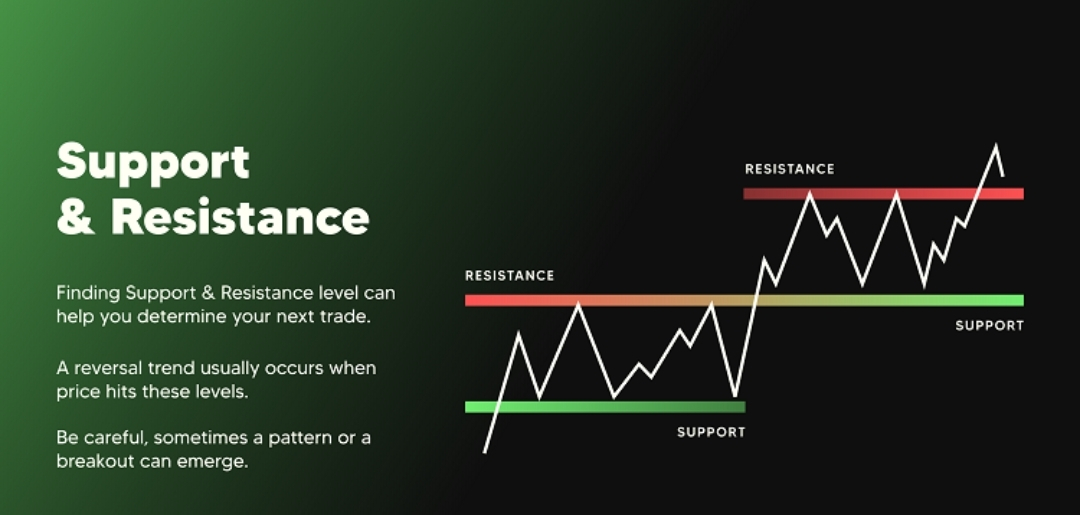 Support & Resistance

Finding Support & Resistance level can help you determine your next trade.

A reversal trend usually occurs when price hits these levels.

Be careful, sometimes a pattern or a breakout can emerge.

RESISTANCE

RESISTANCE

SUPPORT

SUPPORT